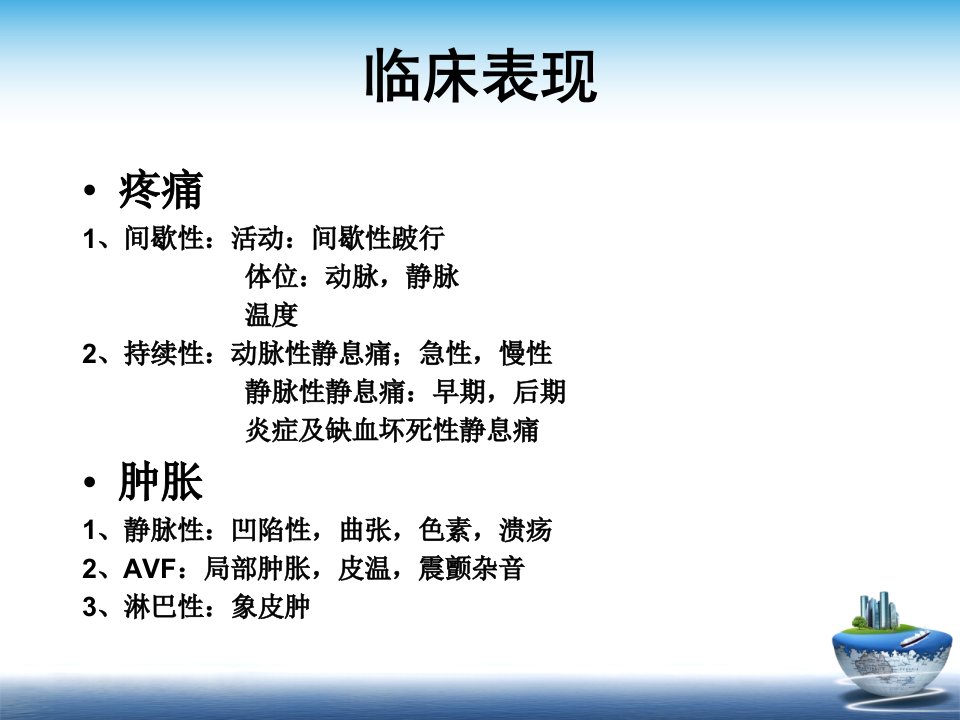 临床表现

• 疼痛

1、间歇性：活动：间歇性跛行
体位：动脉，静脉
温度

2、持续性：动脉性静息痛；急性，慢性
静脉性静息痛：早期，后期
炎症及缺血坏死性静息痛

• 肿胀

1、静脉性：凹陷性，曲张，色素，溃疡
2、AVF：局部肿胀，皮温，震颤杂音
3、淋巴性：象皮肿